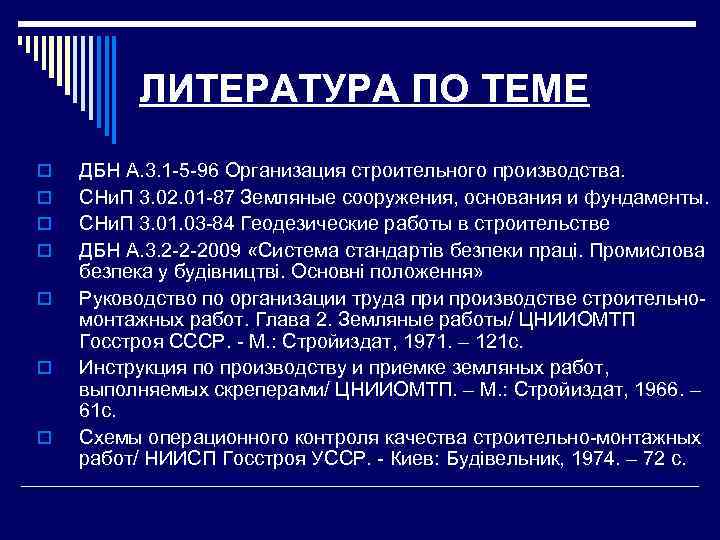 ЛИТЕРАТУРА ПО ТЕМЕ

ДБН А.3.1-5-96 Организация строительного производства.

СНиП 3.02.01-87 Земляные сооружения, основания и фундаменты.

СНиП 3.01.03-84 Геодезические работы в строительстве

ДБН А.3.2-2-2009 «Система стандартів безпеки праці. Промислова безпека у будівництві. Основні положення»

Руководство по организации труда при производстве строительно-монтажных работ. Глава 2. Земляные работы/ ЦНИИОМТП Госстроя СССР. - М.: Стройиздат, 1971. – 121с.

Инструкция по производству и приемке земляных работ, выполняемых скреперами/ ЦНИИОМТП. – М.: Стройиздат, 1966. – 61с.

Схемы операционного контроля качества строительно-монтажных работ/ НИИСП Госстроя УССР. - Киев: Будівельник, 1974. – 72 с.